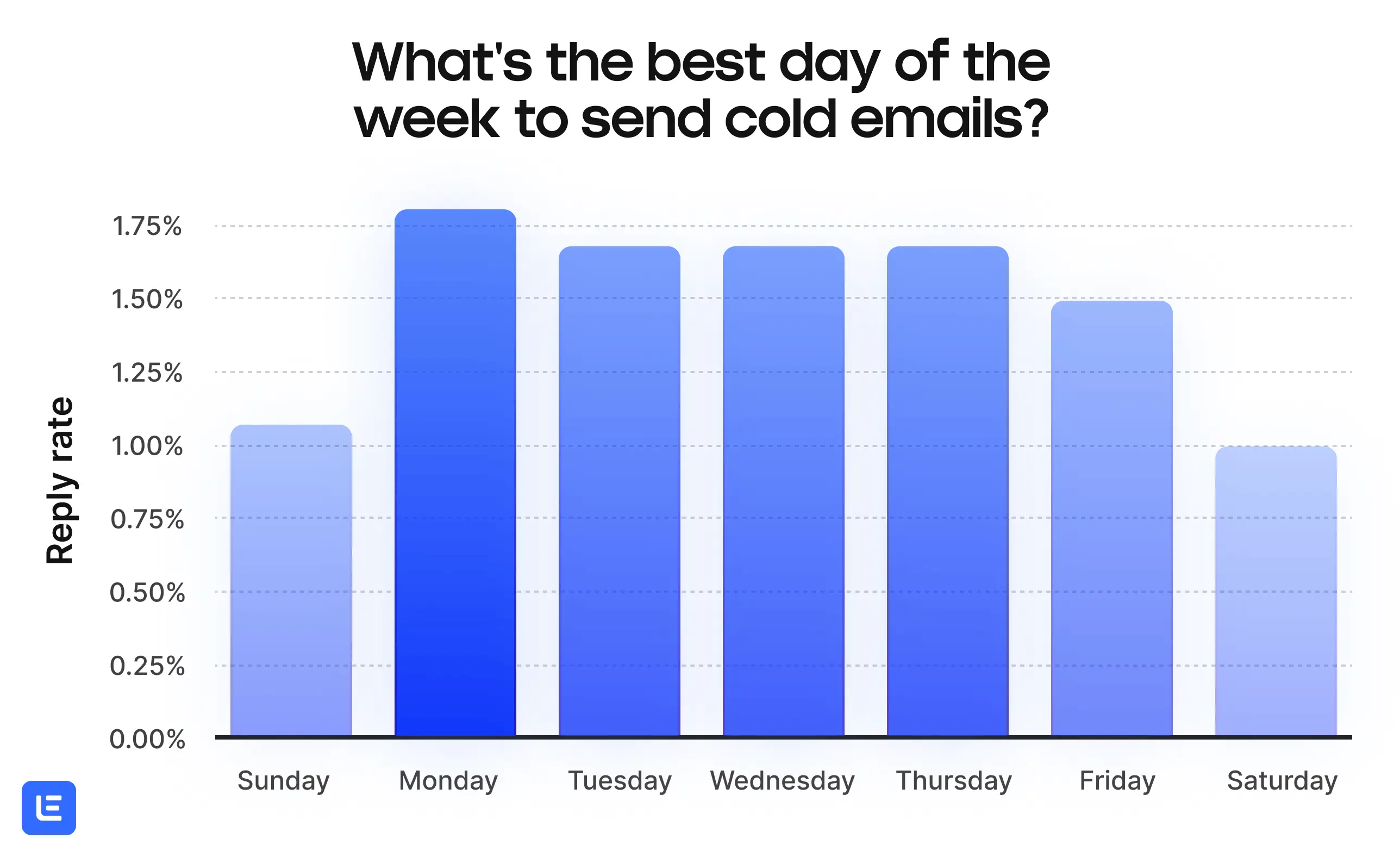 What's the best day of the week to send cold emails?

Reply rate

1.75%
1.50%
1.25%
1.00%
0.75%
0.50%
0.25%
0.00%

Sunday Monday Tuesday Wednesday Thursday Friday Saturday